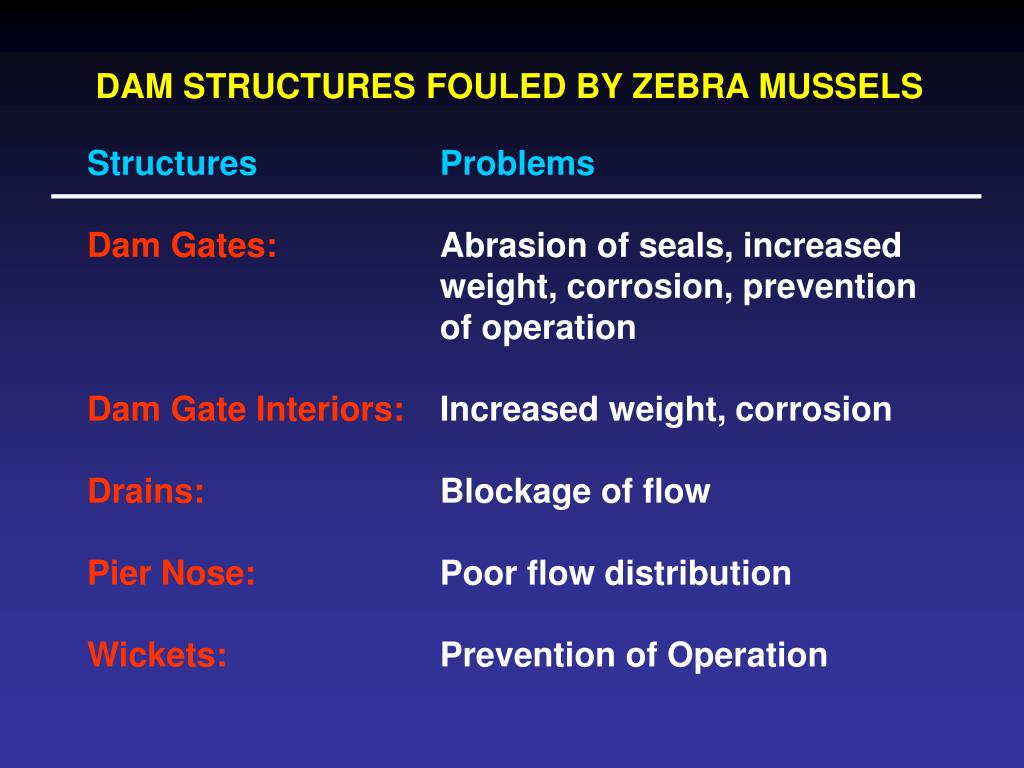 DAM STRUCTURES FOULED BY ZEBRA MUSSELS

| Structures | Problems |
|---|---|
| Dam Gates: | Abrasion of seals, increased weight, corrosion, prevention of operation |
| Dam Gate Interiors: | Increased weight, corrosion |
| Drains: | Blockage of flow |
| Pier Nose: | Poor flow distribution |
| Wickets: | Prevention of Operation |